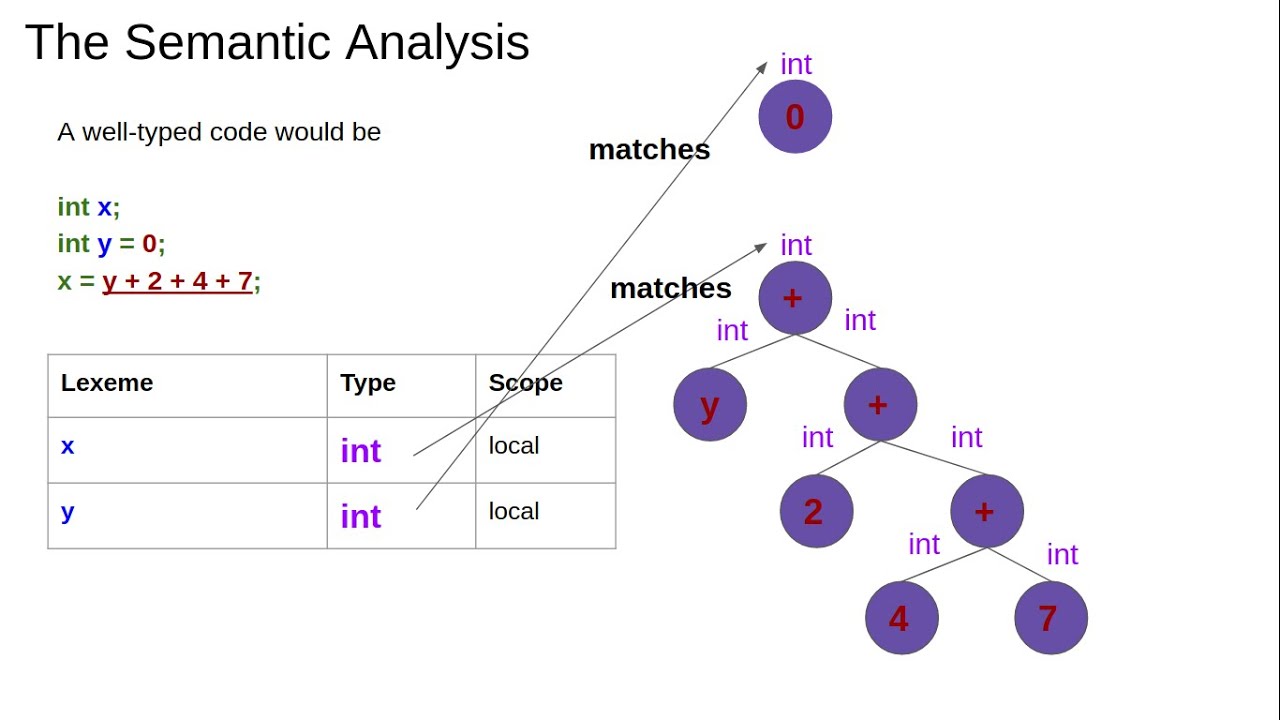 The Semantic Analysis

A well-typed code would be

int x;
int y = 0;
x = y + 2 + 4 + 7;

| Lexeme | Type | Scope |
|---|---|---|
| x | int | local |
| y | int | local |

matches

matches

int
0

int
+
int
int
y
+
int
int
2
+
int
int
4
7